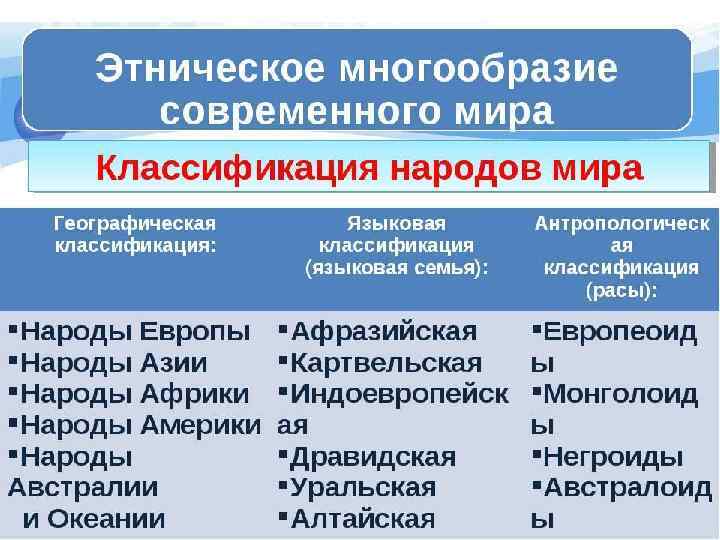 Этническое многообразие современного мира

Классификация народов мира

| Географическая классификация: | Языковая классификация (языковая семья): | Антропологическая классификация (расы): |
|---|---|---|
| ▪Народы Европы ▪Народы Азии ▪Народы Африки ▪Народы Америки ▪Народы Австралии и Океании | ▪Афразийская ▪Картвельская ▪Индоевропейская ▪Дравидская ▪Уральская ▪Алтайская | ▪Европеоиды ▪Монголоиды ▪Негроиды ▪Австралоиды |